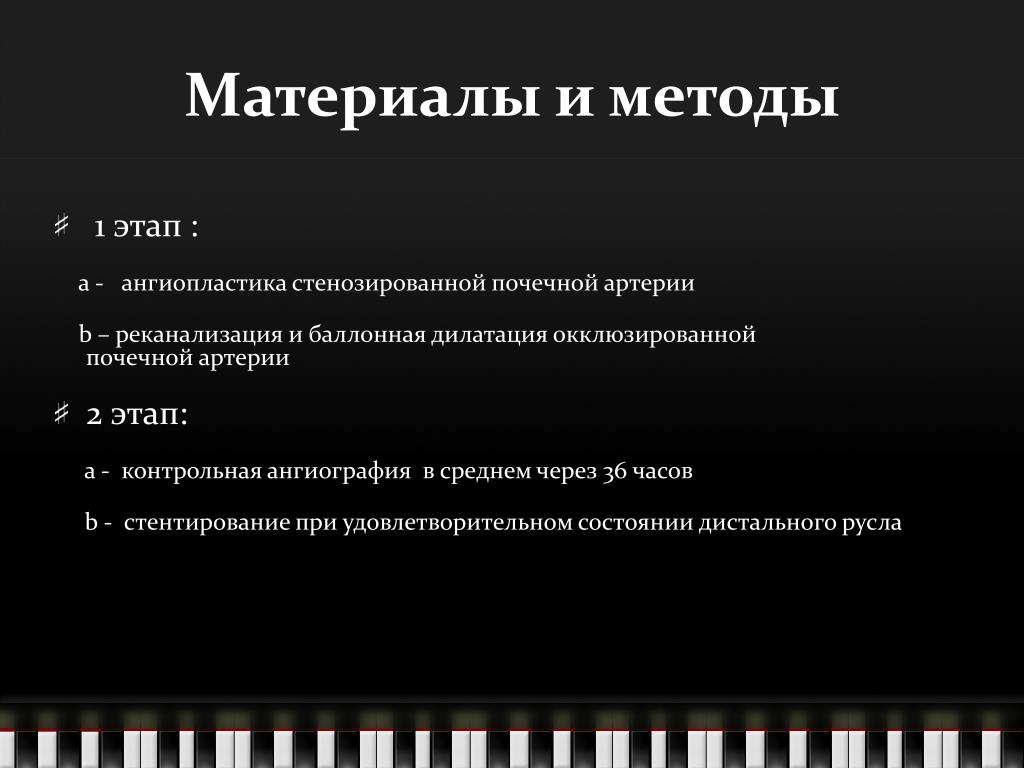 Материалы и методы

1 этап :

a - ангиопластика стенозированной почечной артерии

b – реканализация и баллонная дилатация окклюзированной почечной артерии

2 этап:

a - контрольная ангиография в среднем через 36 часов

b - стентирование при удовлетворительном состоянии дистального русла